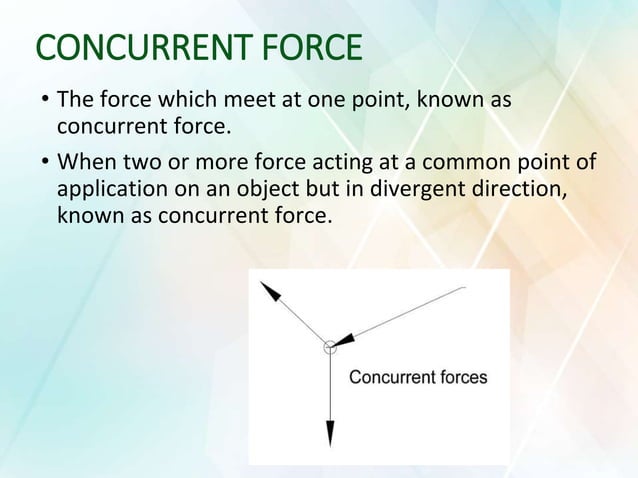 CONCURRENT FORCE

• The force which meet at one point, known as concurrent force.

• When two or more force acting at a common point of application on an object but in divergent direction, known as concurrent force.

Concurrent forces